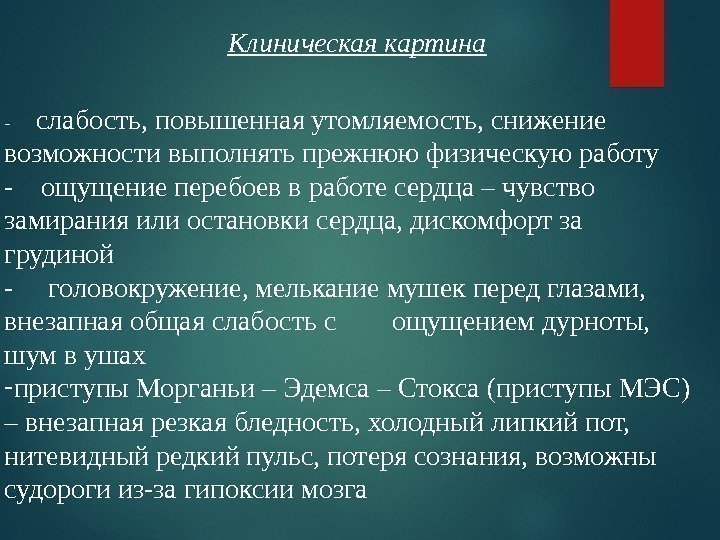 Клиническая картина

- слабость, повышенная утомляемость, снижение возможности выполнять прежнюю физическую работу
- ощущение перебоев в работе сердца – чувство замирания или остановки сердца, дискомфорт за грудиной
- головокружение, мелькание мушек перед глазами, внезапная общая слабость с ощущением дурноты, шум в ушах
-приступы Морганьи – Эдемса – Стокса (приступы МЭС) – внезапная резкая бледность, холодный липкий пот, нитевидный редкий пульс, потеря сознания, возможны судороги из-за гипоксии мозга